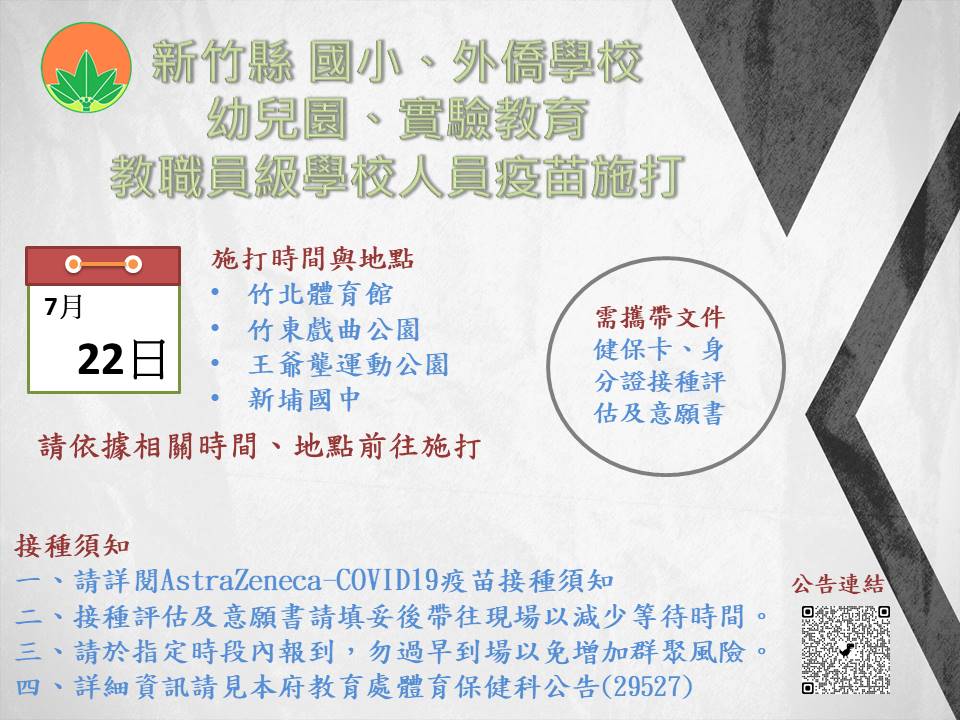 新竹縣 國小、外僑學校
幼兒園、實驗教育
教職員級學校人員疫苗施打

7月
22日

施打時間與地點
• 竹北體育館
• 竹東戲曲公園
• 王爺壟運動公園
• 新埔國中

請依據相關時間、地點前往施打

需攜帶文件
健保卡、身分證接種評估及意願書

接種須知
一、請詳閱AstraZeneca-COVID19疫苗接種須知
二、接種評估及意願書請填妥後帶往現場以減少等待時間。
三、請於指定時段內報到，勿過早到場以免增加群聚風險。
四、詳細資訊請見本府教育處體育保健科公告(29527)

公告連結